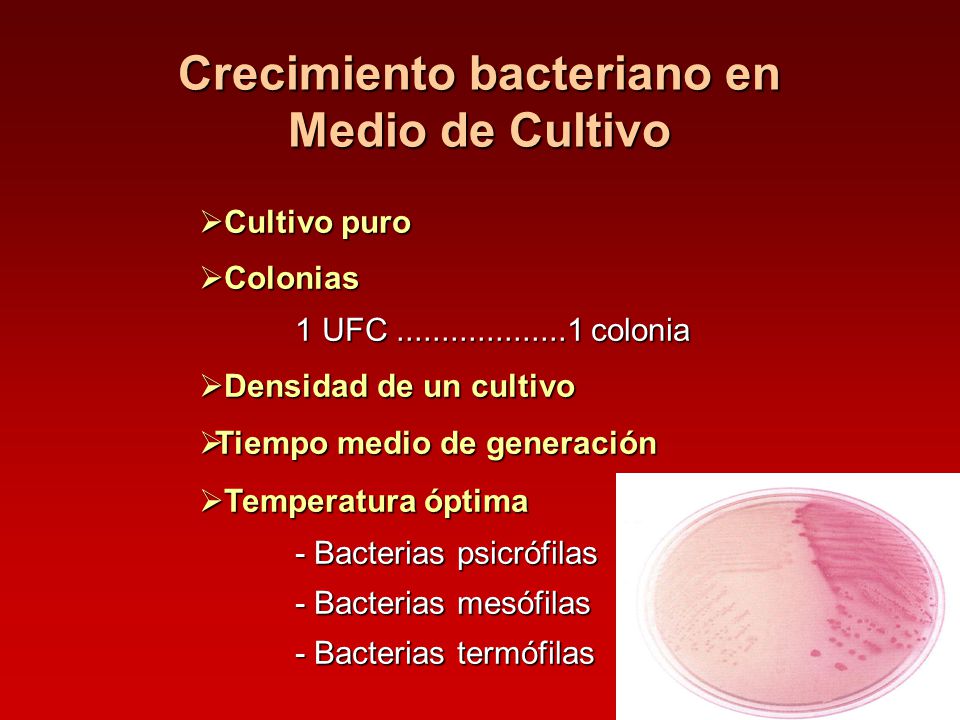 Crecimiento bacteriano en Medio de Cultivo

➢Cultivo puro

➢Colonias

1 UFC ...................1 colonia

➢Densidad de un cultivo

➢Tiempo medio de generación

➢Temperatura óptima

- Bacterias psicrófilas

- Bacterias mesófilas

- Bacterias termófilas